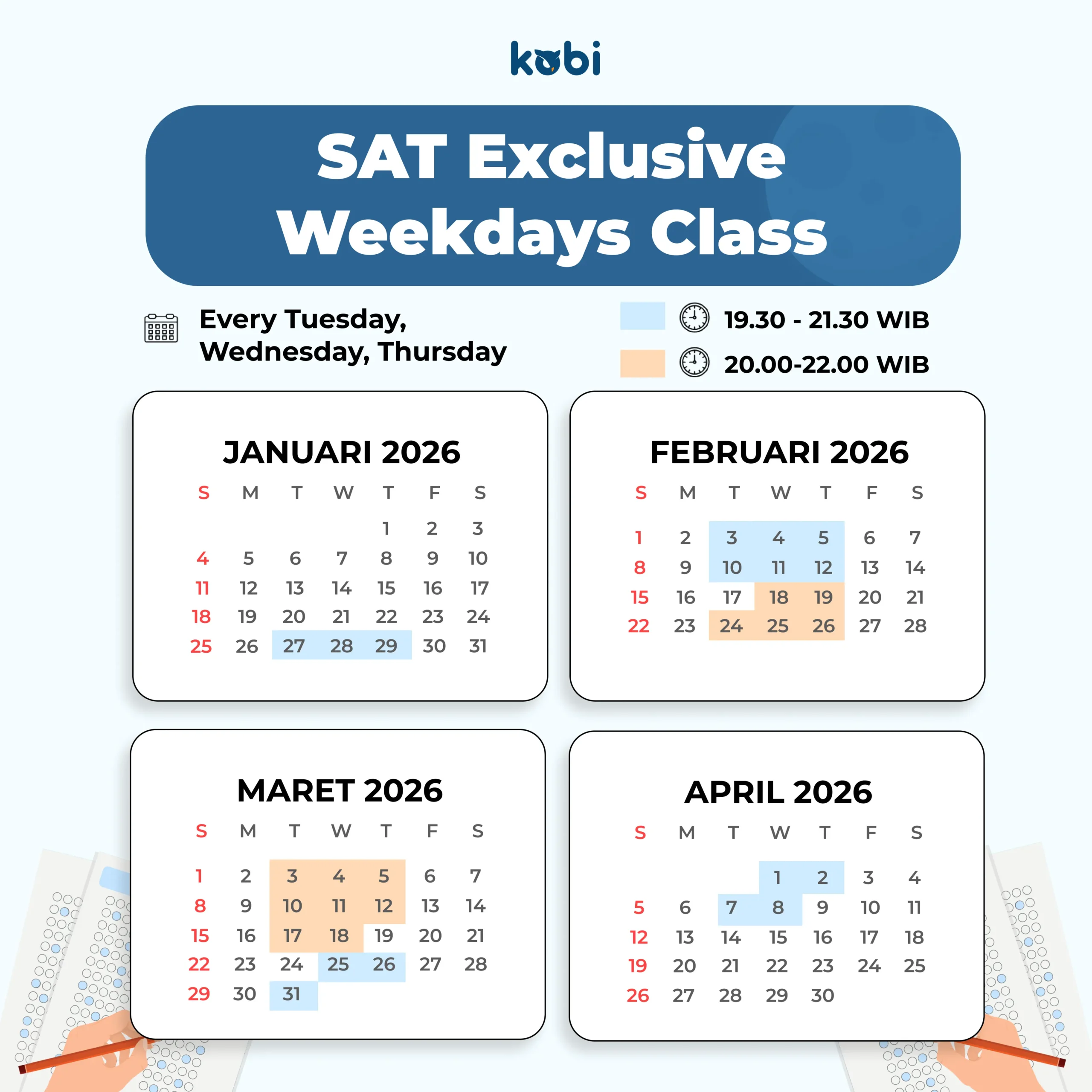 kobi

SAT Exclusive Weekdays Class

Every Tuesday, Wednesday, Thursday

19.30 - 21.30 WIB

20.00-22.00 WIB

JANUARI 2026

| S | M | T | W | T | F | S |
|---|---|---|---|---|---|---|
| | | | | 1 | 2 | 3 |
| 4 | 5 | 6 | 7 | 8 | 9 | 10 |
| 11 | 12 | 13 | 14 | 15 | 16 | 17 |
| 18 | 19 | 20 | 21 | 22 | 23 | 24 |
| 25 | 26 | 27 | 28 | 29 | 30 | 31 |

FEBRUARI 2026

| S | M | T | W | T | F | S |
|---|---|---|---|---|---|---|
| 1 | 2 | 3 | 4 | 5 | 6 | 7 |
| 8 | 9 | 10 | 11 | 12 | 13 | 14 |
| 15 | 16 | 17 | 18 | 19 | 20 | 21 |
| 22 | 23 | 24 | 25 | 26 | 27 | 28 |

MARET 2026

| S | M | T | W | T | F | S |
|---|---|---|---|---|---|---|
| 1 | 2 | 3 | 4 | 5 | 6 | 7 |
| 8 | 9 | 10 | 11 | 12 | 13 | 14 |
| 15 | 16 | 17 | 18 | 19 | 20 | 21 |
| 22 | 23 | 24 | 25 | 26 | 27 | 28 |
| 29 | 30 | 31 | | | | |

APRIL 2026

| S | M | T | W | T | F | S |
|---|---|---|---|---|---|---|
| | | | 1 | 2 | 3 | 4 |
| 5 | 6 | 7 | 8 | 9 | 10 | 11 |
| 12 | 13 | 14 | 15 | 16 | 17 | 18 |
| 19 | 20 | 21 | 22 | 23 | 24 | 25 |
| 26 | 27 | 28 | 29 | 30 | | |